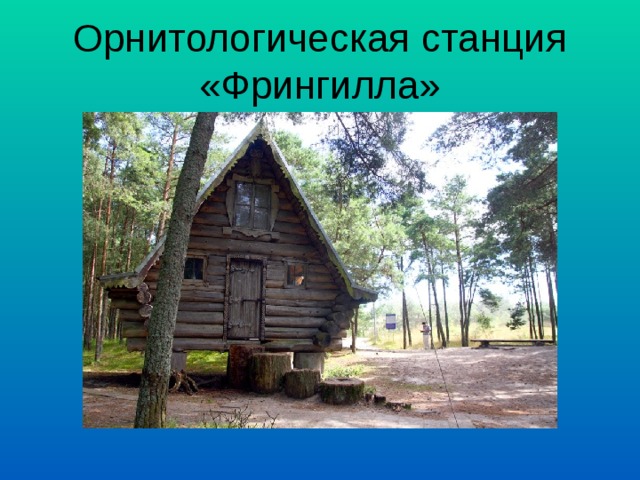 Орнитологическая станция «Фрингилла»